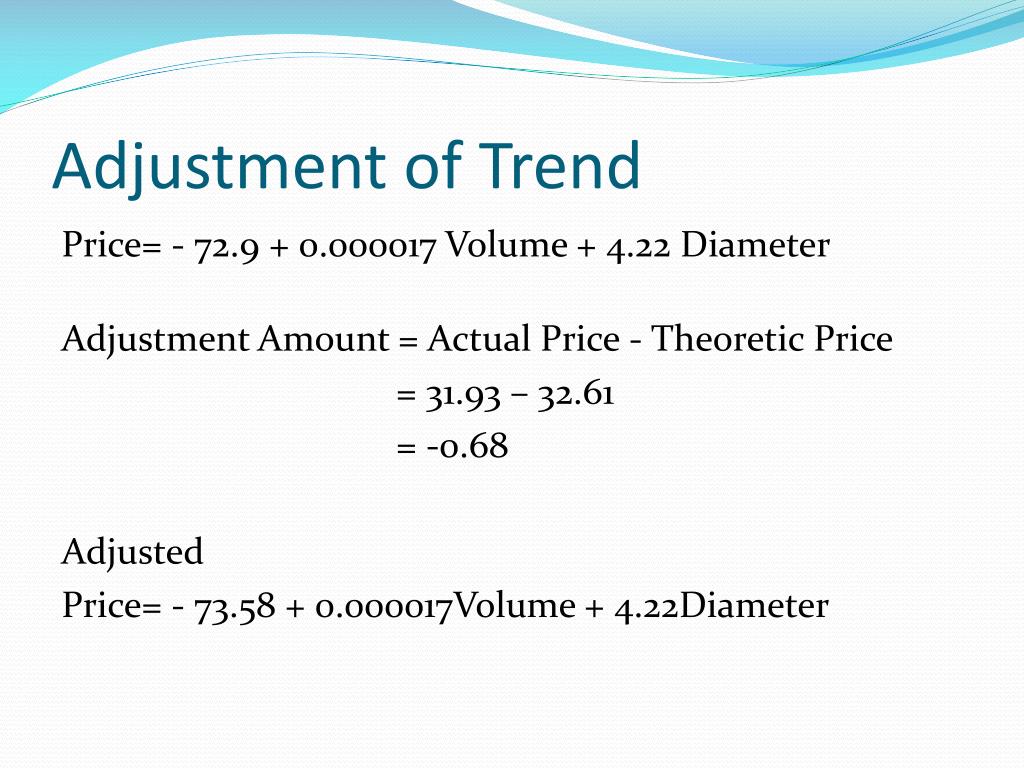 Adjustment of Trend

Price= - 72.9 + 0.000017 Volume + 4.22 Diameter

Adjustment Amount = Actual Price - Theoretic Price
= 31.93 – 32.61
= -0.68

Adjusted
Price= - 73.58 + 0.000017Volume + 4.22Diameter